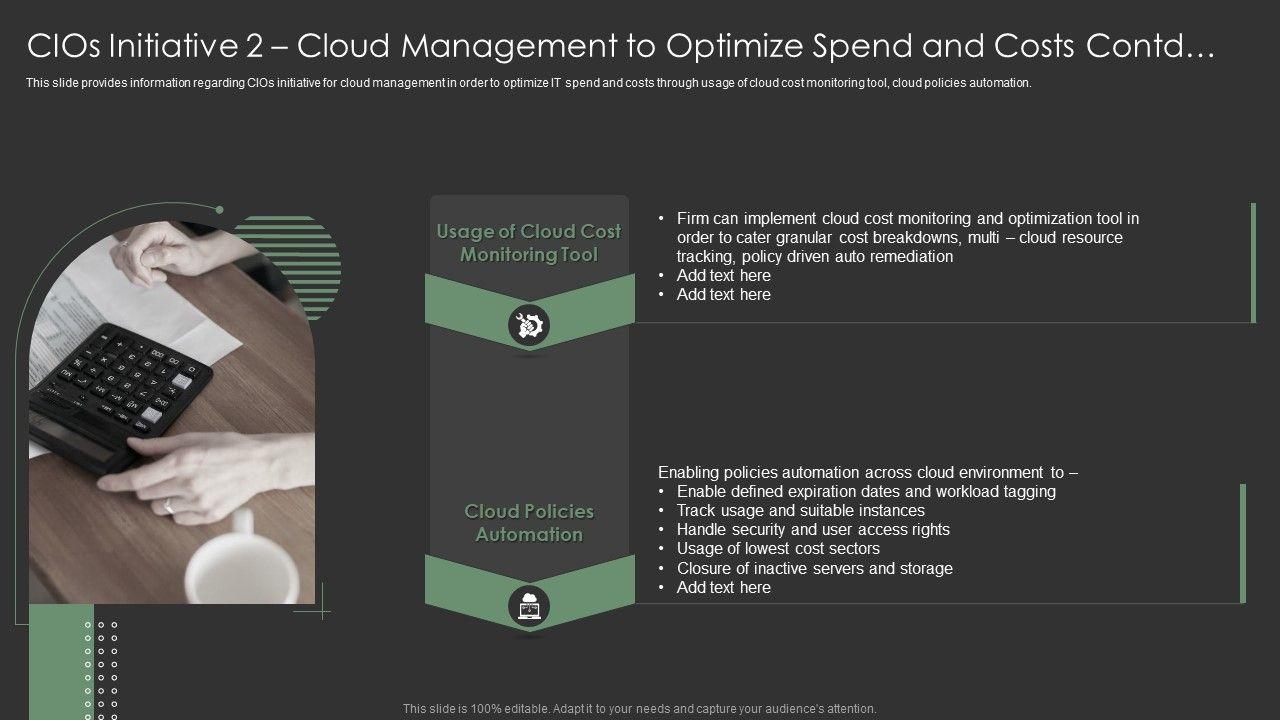 CIOs Initiative 2 – Cloud Management to Optimize Spend and Costs Contd…

This slide provides information regarding CIOs initiative for cloud management in order to optimize IT spend and costs through usage of cloud cost monitoring tool, cloud policies automation.

Usage of Cloud Cost Monitoring Tool

• Firm can implement cloud cost monitoring and optimization tool in order to cater granular cost breakdowns, multi – cloud resource tracking, policy driven auto remediation
• Add text here
• Add text here

Cloud Policies Automation

Enabling policies automation across cloud environment to –
• Enable defined expiration dates and workload tagging
• Track usage and suitable instances
• Handle security and user access rights
• Usage of lowest cost sectors
• Closure of inactive servers and storage
• Add text here

This slide is 100% editable. Adapt it to your needs and capture your audience's attention.